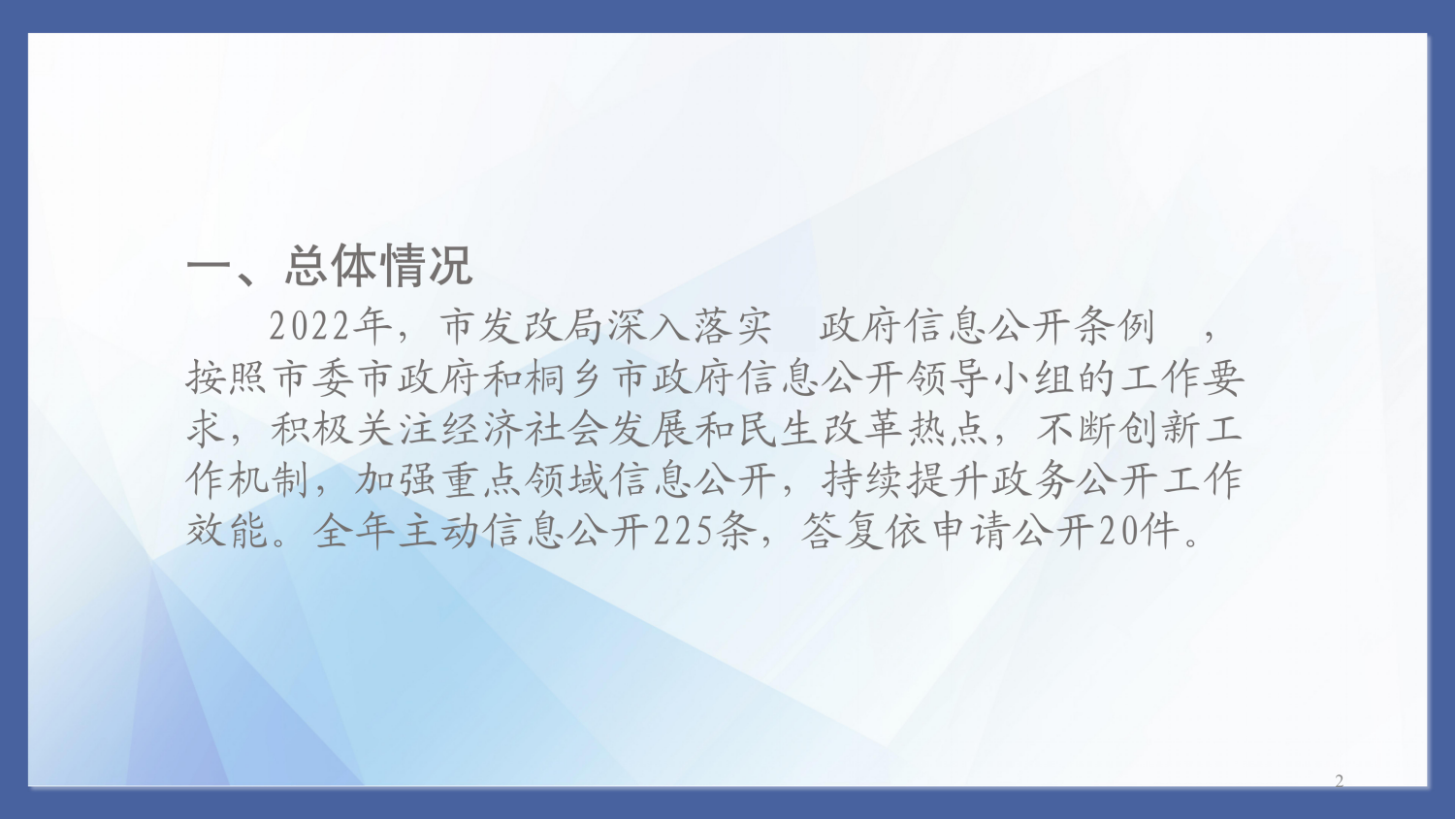 一、总体情况

2022年，市发改局深入落实 政府信息公开条例 ，按照市委市政府和桐乡市政府信息公开领导小组的工作要求，积极关注经济社会发展和民生改革热点，不断创新工作机制，加强重点领域信息公开，持续提升政务公开工作效能。全年主动信息公开225条，答复依申请公开20件。

2